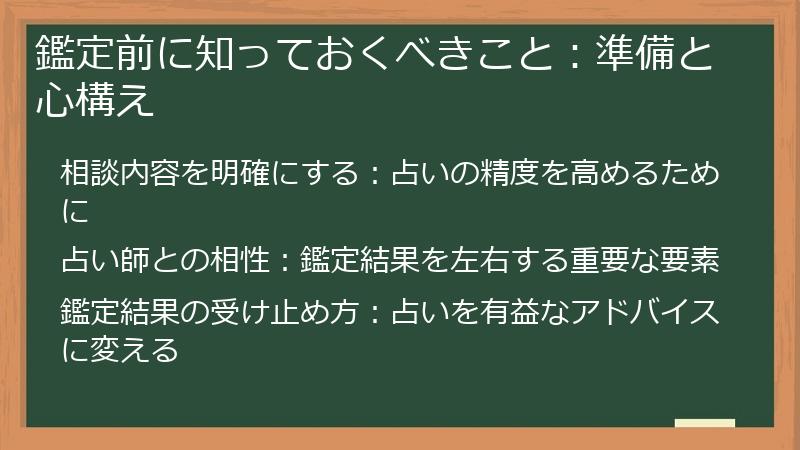 鑑定前に知っておくべきこと：準備と心構え

相談内容を明確にする：占いの精度を高めるために

占い師との相性：鑑定結果を左右する重要な要素

鑑定結果の受け止め方：占いを有益なアドバイスに変える